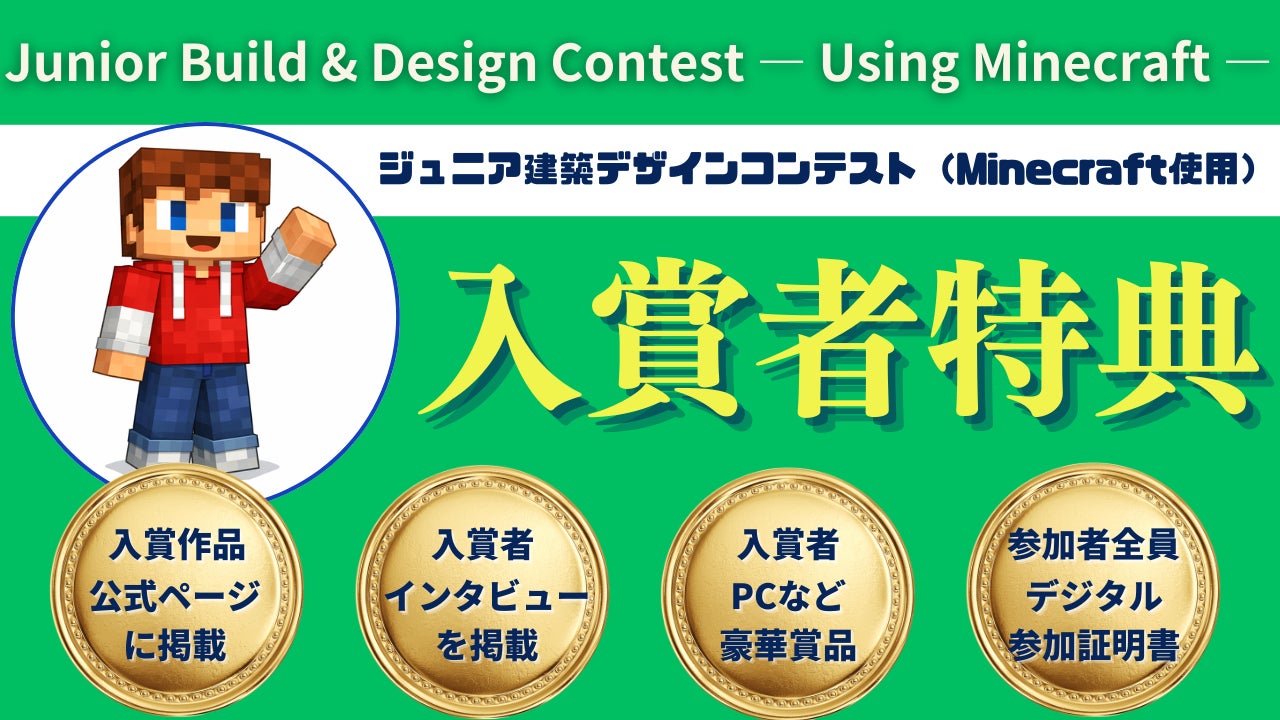 Junior Build & Design Contest ― Using Minecraft ―

ジュニア建築デザインコンテスト（Minecraft使用）

入賞者特典

入賞作品
公式ページ
に掲載

入賞者
インタビュー
を掲載

入賞者
PCなど
豪華賞品

参加者全員
デジタル
参加証明書